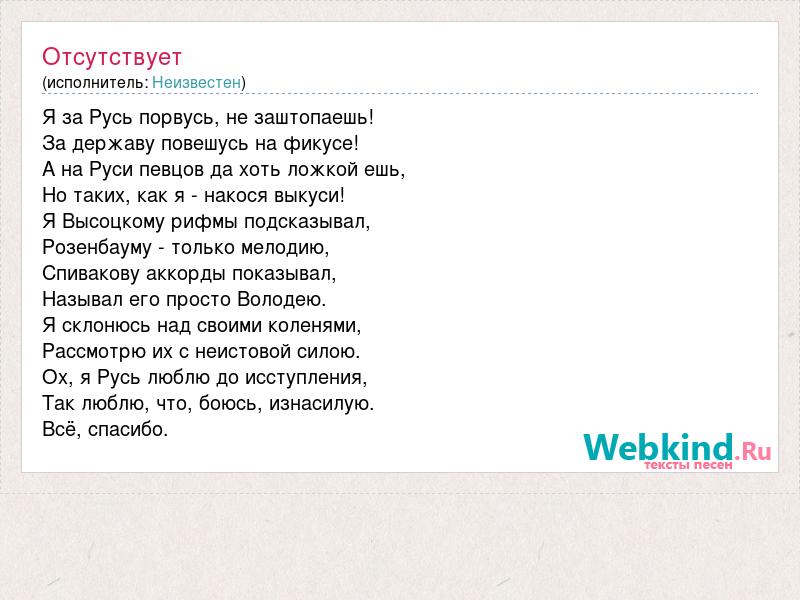 Отсутствует
(исполнитель: Неизвестен)

Я за Русь порвусь, не заштопаешь!
За державу повешусь на фикусе!
А на Руси певцов да хоть ложкой ешь,
Но таких, как я - накося выкуси!
Я Высоцкому рифмы подсказывал,
Розенбауму - только мелодию,
Спивакову аккорды показывал,
Называл его просто Володею.
Я склонюсь над своими коленями,
Рассмотрю их с неистовой силою.
Ох, я Русь люблю до исступления,
Так люблю, что, боюсь, изнасилую.
Всё, спасибо.

Webkind.Ru
тексты песен